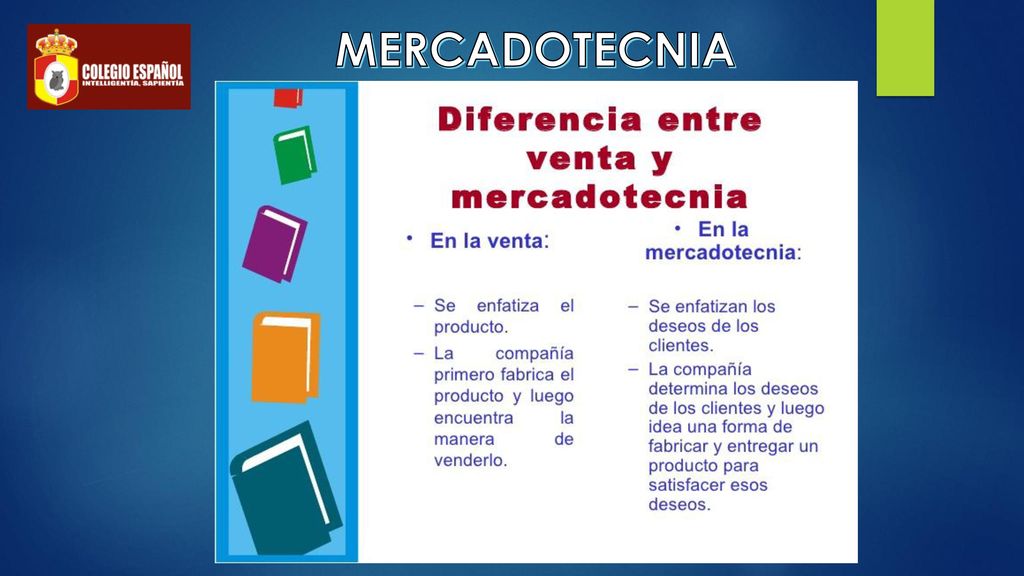 COLEGIO ESPAÑOL
INTELLIGENTIA, SAPIENTIA

MERCADOTECNIA

Diferencia entre venta y mercadotecnia

• En la venta:

– Se enfatiza el producto.

– La compañía primero fabrica el producto y luego encuentra la manera de venderlo.

• En la mercadotecnia:

– Se enfatizan los deseos de los clientes.

– La compañía determina los deseos de los clientes y luego idea una forma de fabricar y entregar un producto para satisfacer esos deseos.